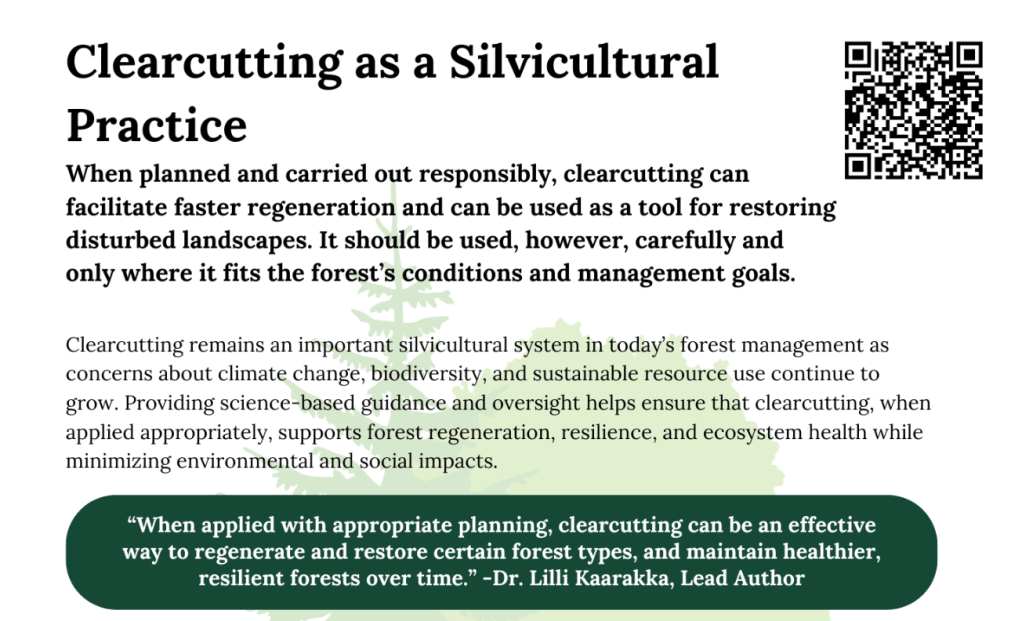 Clearcutting as a Silvicultural Practice

When planned and carried out responsibly, clearcutting can facilitate faster regeneration and can be used as a tool for restoring disturbed landscapes. It should be used, however, carefully and only where it fits the forest's conditions and management goals.

Clearcutting remains an important silvicultural system in today's forest management as concerns about climate change, biodiversity, and sustainable resource use continue to grow. Providing science-based guidance and oversight helps ensure that clearcutting, when applied appropriately, supports forest regeneration, resilience, and ecosystem health while minimizing environmental and social impacts.

"When applied with appropriate planning, clearcutting can be an effective way to regenerate and restore certain forest types, and maintain healthier, resilient forests over time." -Dr. Lilli Kaarakka, Lead Author